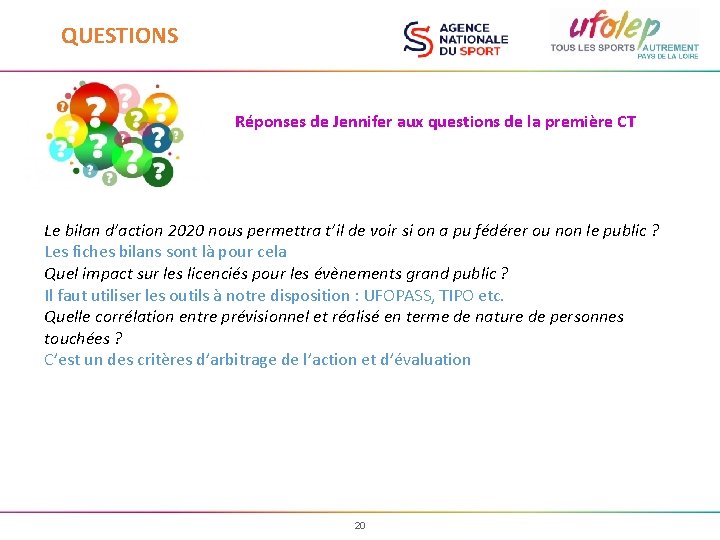 QUESTIONS

AGENCE NATIONALE DU SPORT

ufolep
TOUS LES SPORTS AUTREMENT
PAYS DE LA LOIRE

Réponses de Jennifer aux questions de la première CT

Le bilan d'action 2020 nous permettra t'il de voir si on a pu fédérer ou non le public ?
Les fiches bilans sont là pour cela
Quel impact sur les licenciés pour les évènements grand public ?
Il faut utiliser les outils à notre disposition : UFOPASS, TIPO etc.
Quelle corrélation entre prévisionnel et réalisé en terme de nature de personnes touchées ?
C'est un des critères d'arbitrage de l'action et d'évaluation

20